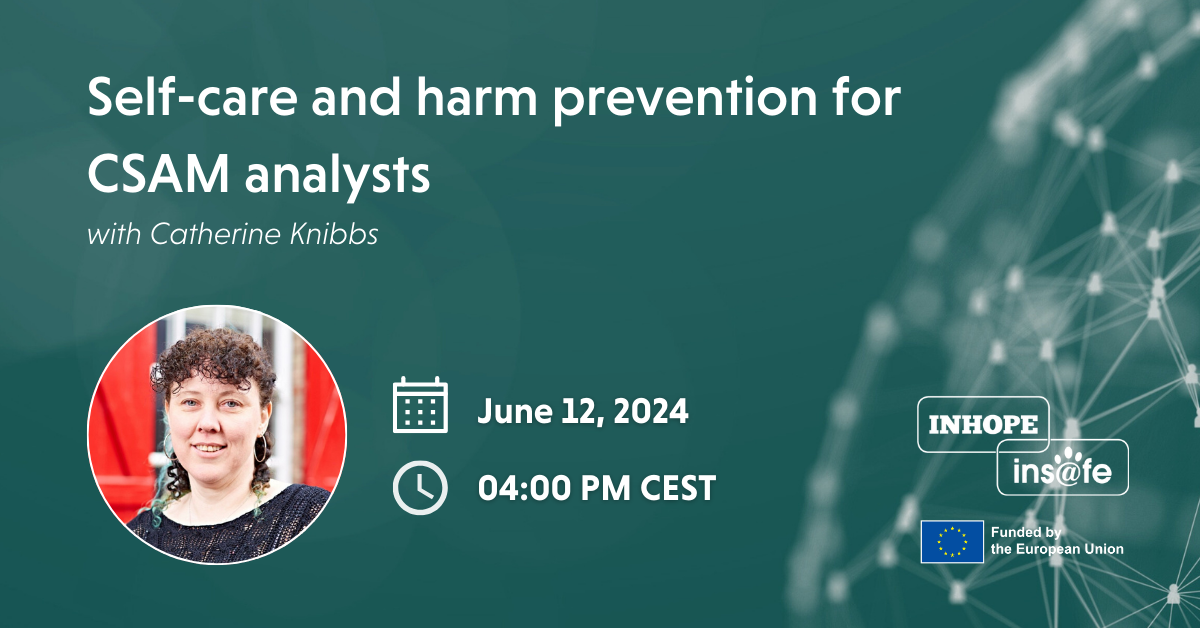 Self-care and harm prevention for CSAM analysts

with Catherine Knibbs

June 12, 2024

04:00 PM CEST

INHOPE

ins@fe

Funded by the European Union